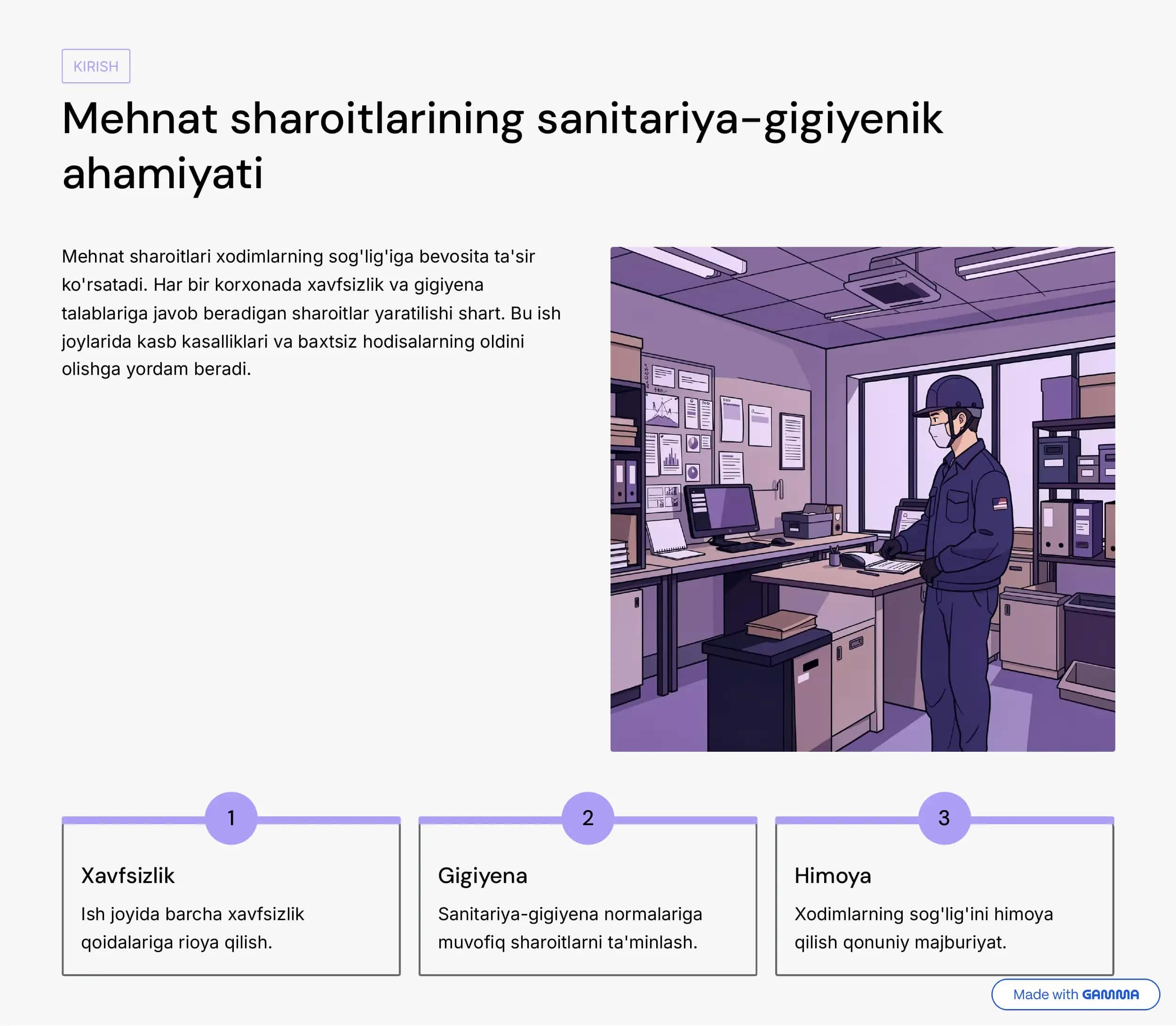 KIRISH

Mehnat sharoitlarining sanitariya-gigiyenik ahamiyati

Mehnat sharoitlari xodimlarning sog'lig'iga bevosita ta'sir ko'rsatadi. Har bir korxonada xavfsizlik va gigiyena talablariga javob beradigan sharoitlar yaratilishi shart. Bu ish joylarida kasb kasalliklari va baxtsiz hodisalarning oldini olishga yordam beradi.

1

Xavfsizlik

Ish joyida barcha xavfsizlik qoidalariga rioya qilish.

2

Gigiyena

Sanitariya-gigiyena normalariga muvofiq sharoitlarni ta'minlash.

3

Himoya

Xodimlarning sog'lig'ini himoya qilish qonuniy majburiyat.

Made with GAMMA